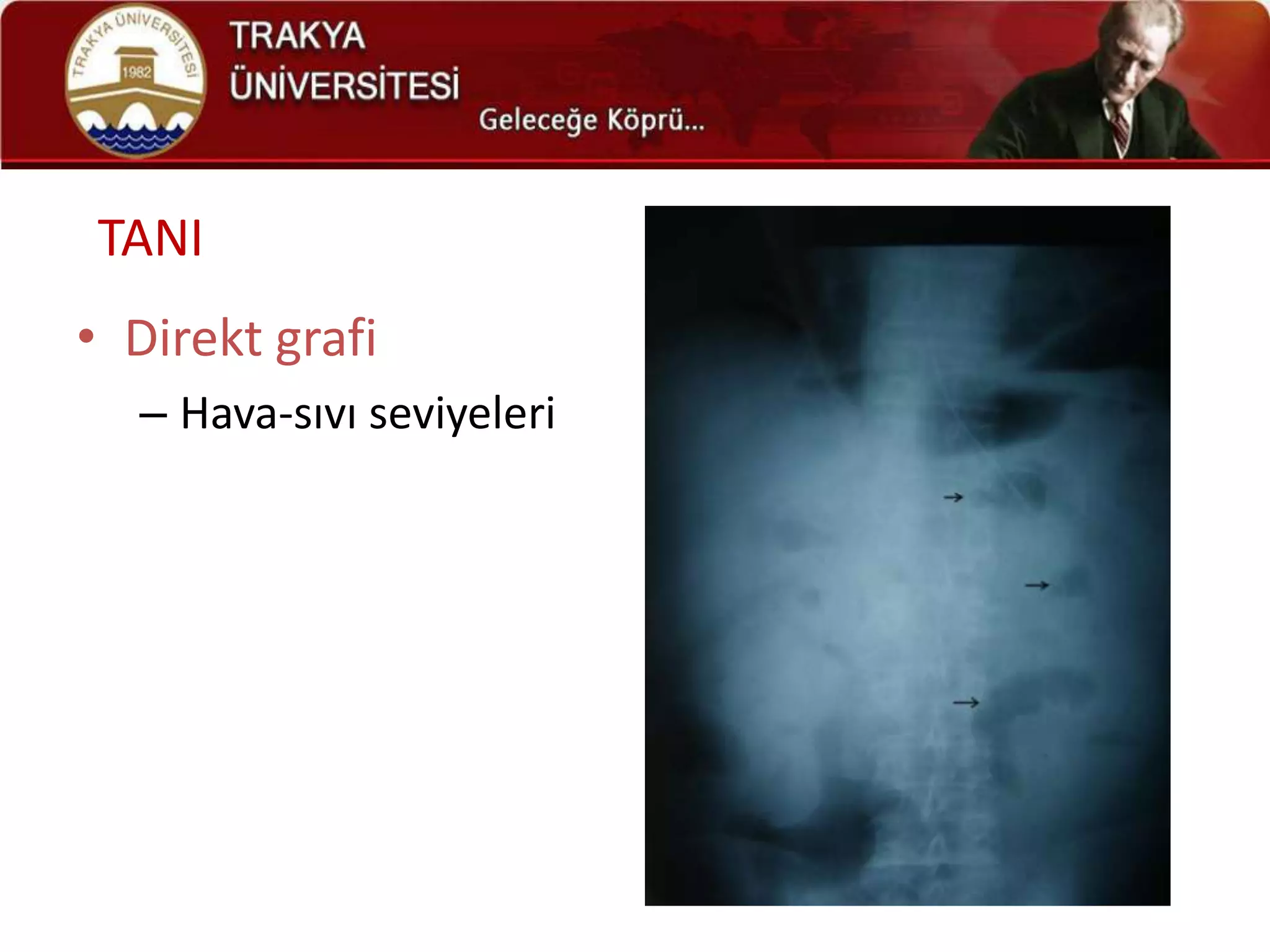 TRAKYA ÜNİVERSİTESİ 1982

TRAKYA ÜNİVERSİTESİ

Geleceğe Köprü...

TANI

• Direkt grafi

– Hava-sıvı seviyeleri